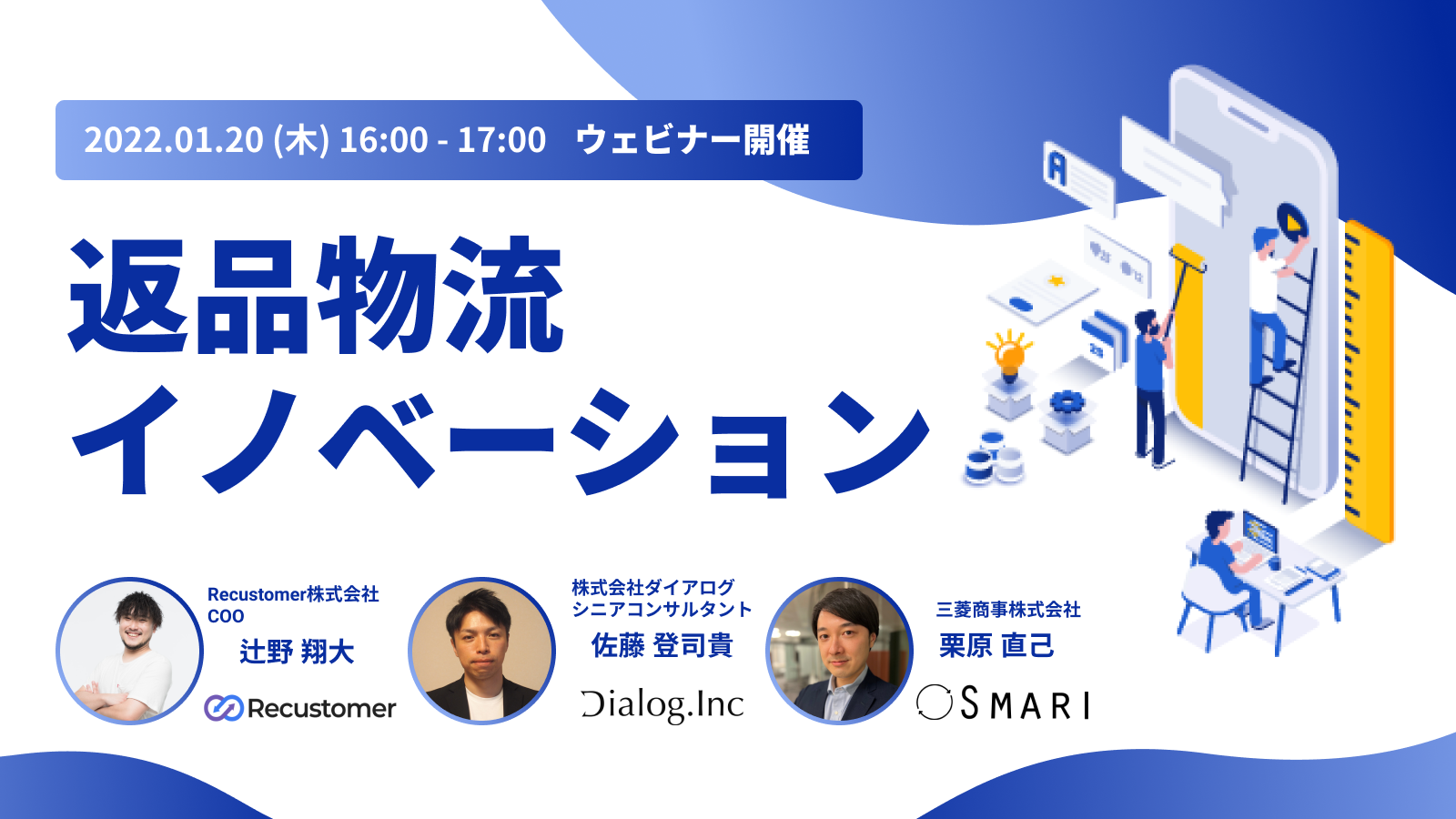 2022.01.20 (木) 16:00 - 17:00　ウェビナー開催

返品物流
イノベーション

Recustomer株式会社
COO
辻野 翔大
Recustomer

株式会社ダイアログ
シニアコンサルタント
佐藤 登司貴
Dialog.Inc

三菱商事株式会社
栗原 直己
SMARI